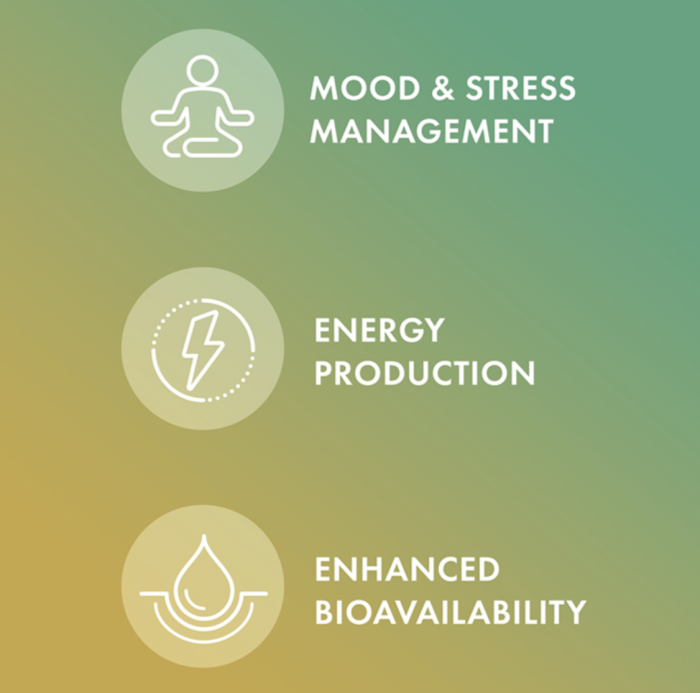 MOOD & STRESS MANAGEMENT

ENERGY PRODUCTION

ENHANCED BIOAVAILABILITY